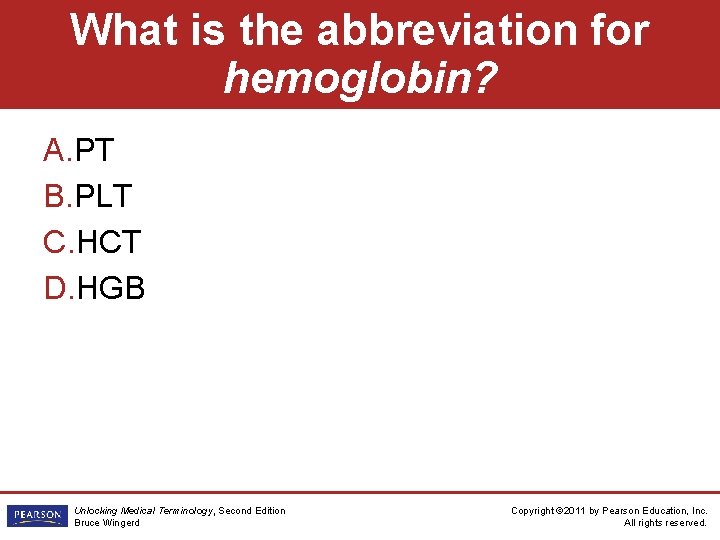 What is the abbreviation for hemoglobin?

A. PT
B. PLT
C. HCT
D. HGB

PEARSON

Unlocking Medical Terminology, Second Edition
Bruce Wingerd

Copyright ©2011 by Pearson Education, Inc.
All rights reserved.